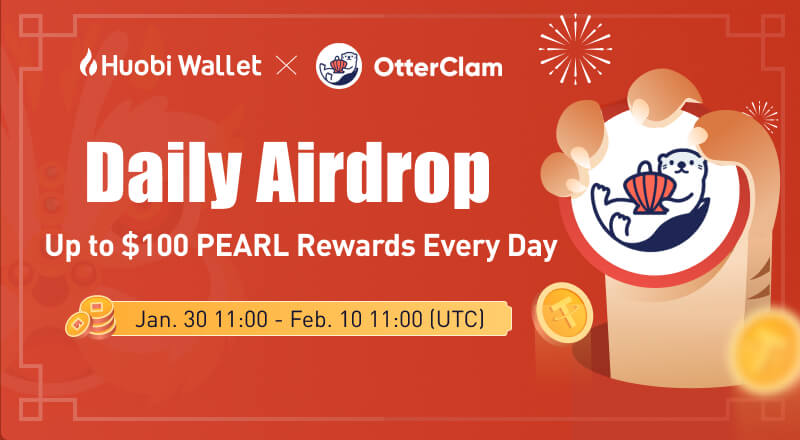 Huobi Wallet × OtterClam

Daily Airdrop

Up to $100 PEARL Rewards Every Day

Jan. 30 11:00 - Feb. 10 11:00 (UTC)